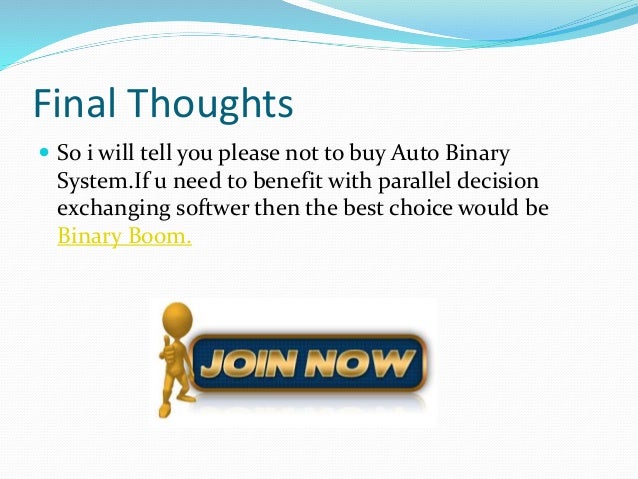 Final Thoughts

So i will tell you please not to buy Auto Binary System.If u need to benefit with parallel decision exchanging softwer then the best choice would be Binary Boom.

JOIN NOW